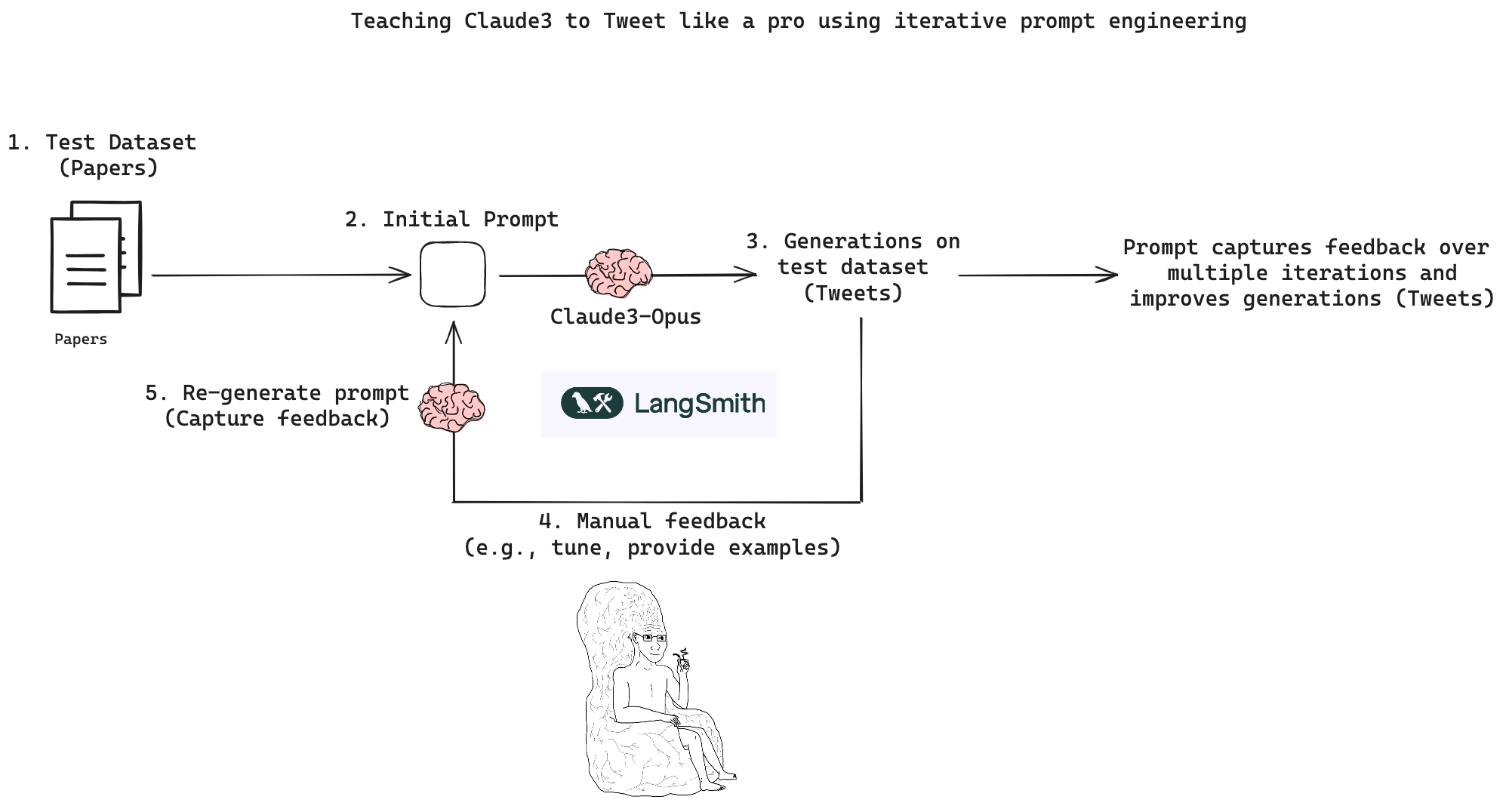 Teaching Claude3 to Tweet like a pro using iterative prompt engineering

1. Test Dataset
(Papers)

Papers

2. Initial Prompt

Claude3-Opus

3. Generations on
test dataset
(Tweets)

Prompt captures feedback over
multiple iterations and
improves generations (Tweets)

5. Re-generate prompt
(Capture feedback)

LangSmith

4. Manual feedback
(e.g., tune, provide examples)